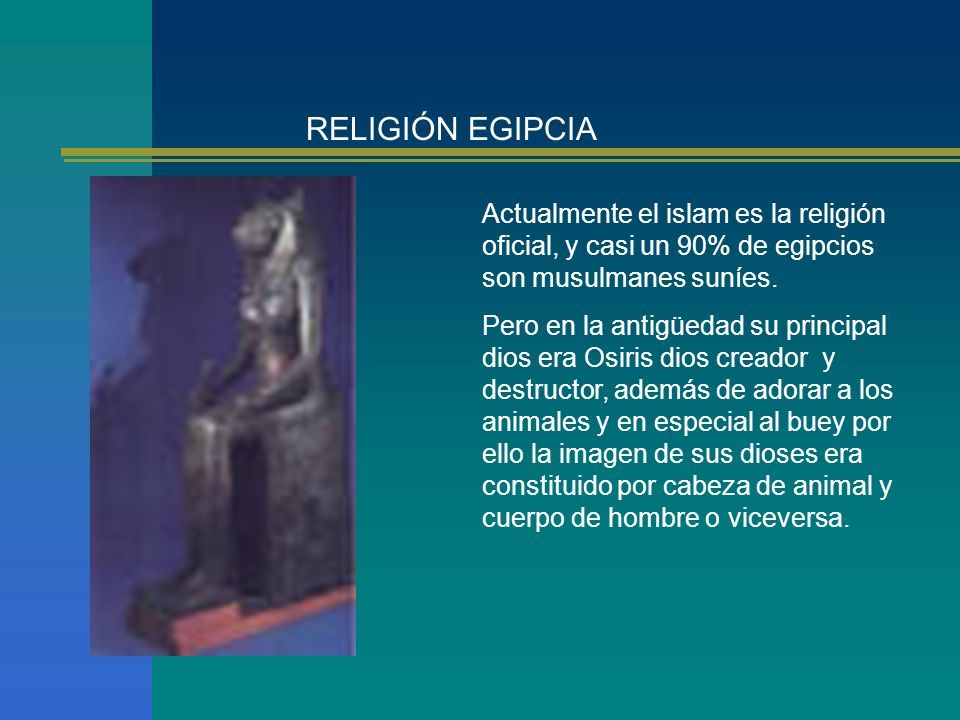 RELIGIÓN EGIPCIA

Actualmente el islam es la religión oficial, y casi un 90% de egipcios son musulmanes suníes.

Pero en la antigüedad su principal dios era Osiris dios creador y destructor, además de adorar a los animales y en especial al buey por ello la imagen de sus dioses era constituido por cabeza de animal y cuerpo de hombre o viceversa.